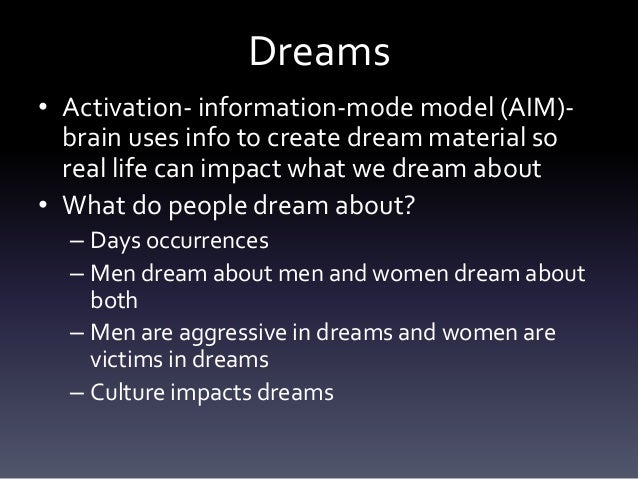 Dreams

• Activation- information-mode model (AIM)- brain uses info to create dream material so real life can impact what we dream about
• What do people dream about?
– Days occurrences
– Men dream about men and women dream about both
– Men are aggressive in dreams and women are victims in dreams
– Culture impacts dreams